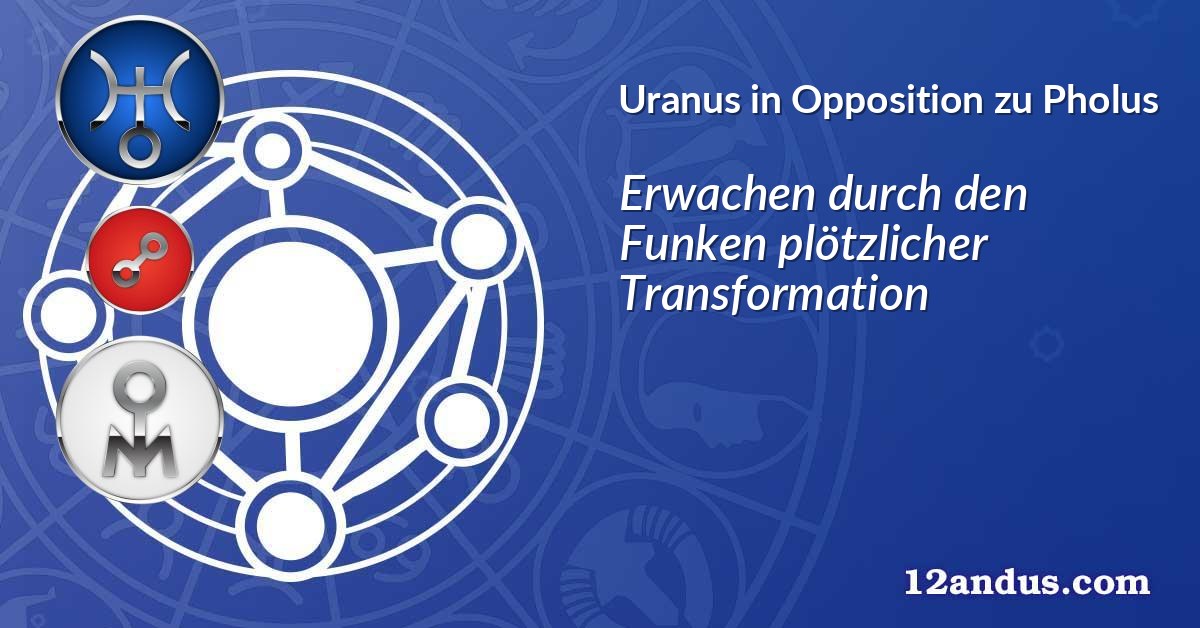 Uranus in Opposition zu Pholus

Erwachen durch den Funken plötzlicher Transformation

12andus.com